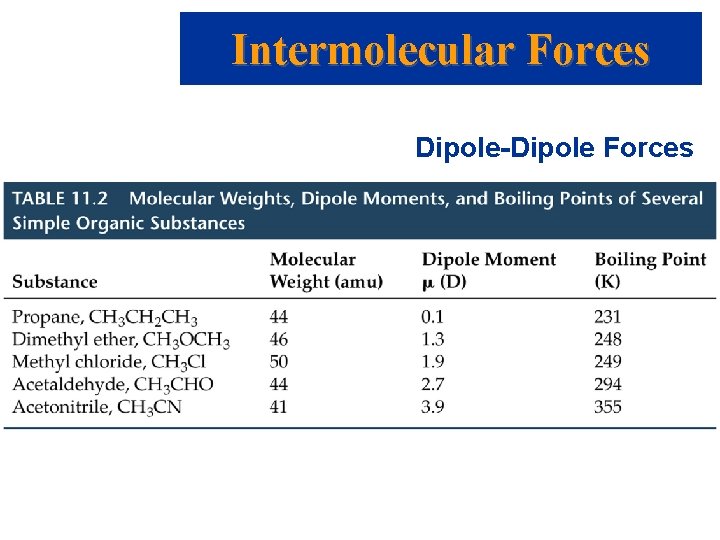 Intermolecular Forces

Dipole-Dipole Forces

TABLE 11.2 Molecular Weights, Dipole Moments, and Boiling Points of Several Simple Organic Substances

| Substance | Molecular Weight (amu) | Dipole Moment $\mu$ (D) | Boiling Point (K) |
|---|---|---|---|
| Propane, $CH_3CH_2CH_3$ | 44 | 0.1 | 231 |
| Dimethyl ether, $CH_3OCH_3$ | 46 | 1.3 | 248 |
| Methyl chloride, $CH_3Cl$ | 50 | 1.9 | 249 |
| Acetaldehyde, $CH_3CHO$ | 44 | 2.7 | 294 |
| Acetonitrile, $CH_3CN$ | 41 | 3.9 | 355 |